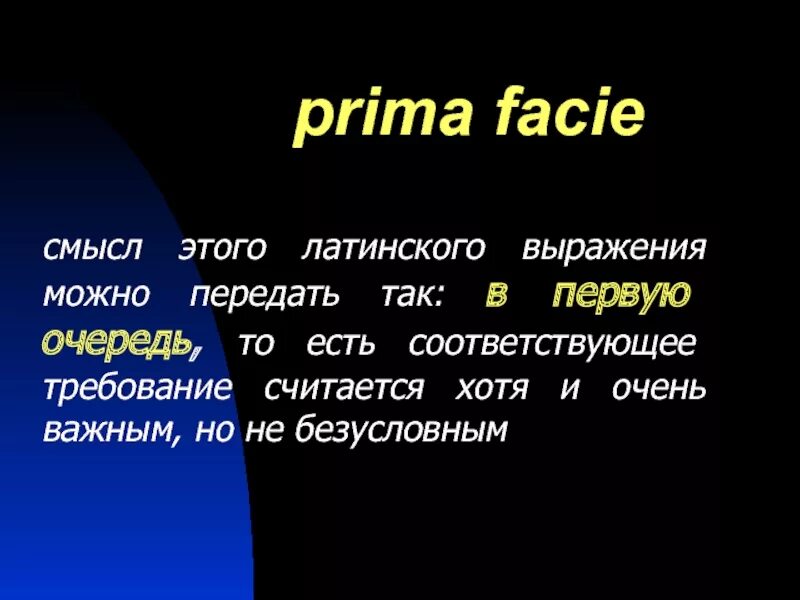 prima facie

смысл этого латинского выражения можно передать так: в первую очередь, то есть соответствующее требование считается хотя и очень важным, но не безусловным